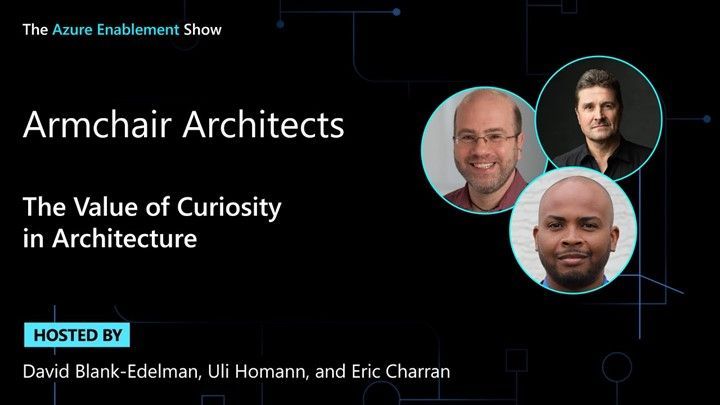 The Azure Enablement Show

Armchair Architects

The Value of Curiosity in Architecture

HOSTED BY

David Blank-Edelman, Uli Homann, and Eric Charran